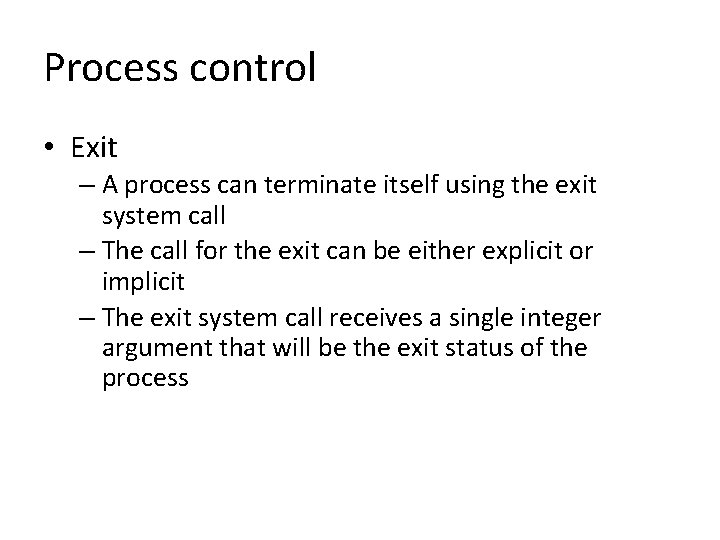 Process control

• Exit
– A process can terminate itself using the exit system call
– The call for the exit can be either explicit or implicit
– The exit system call receives a single integer argument that will be the exit status of the process